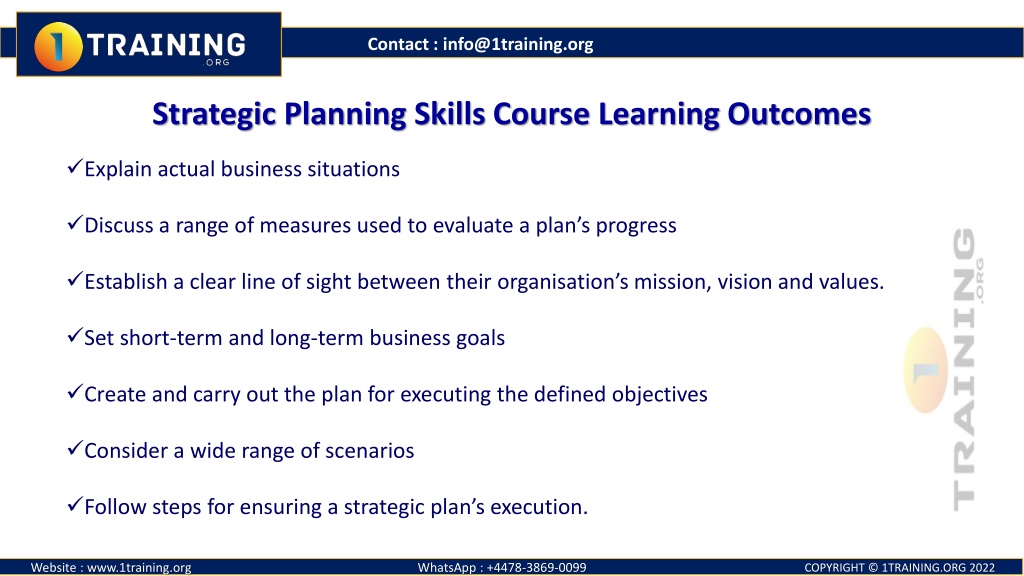 1 TRAINING .ORG

Contact : info@1training.org

Strategic Planning Skills Course Learning Outcomes

✓Explain actual business situations

✓Discuss a range of measures used to evaluate a plan's progress

✓Establish a clear line of sight between their organisation's mission, vision and values.

✓Set short-term and long-term business goals

✓Create and carry out the plan for executing the defined objectives

✓Consider a wide range of scenarios

✓Follow steps for ensuring a strategic plan's execution.

1 TRAINING .ORG

Website : www.1training.org

WhatsApp : +4478-3869-0099

COPYRIGHT © 1TRAINING.ORG 2022